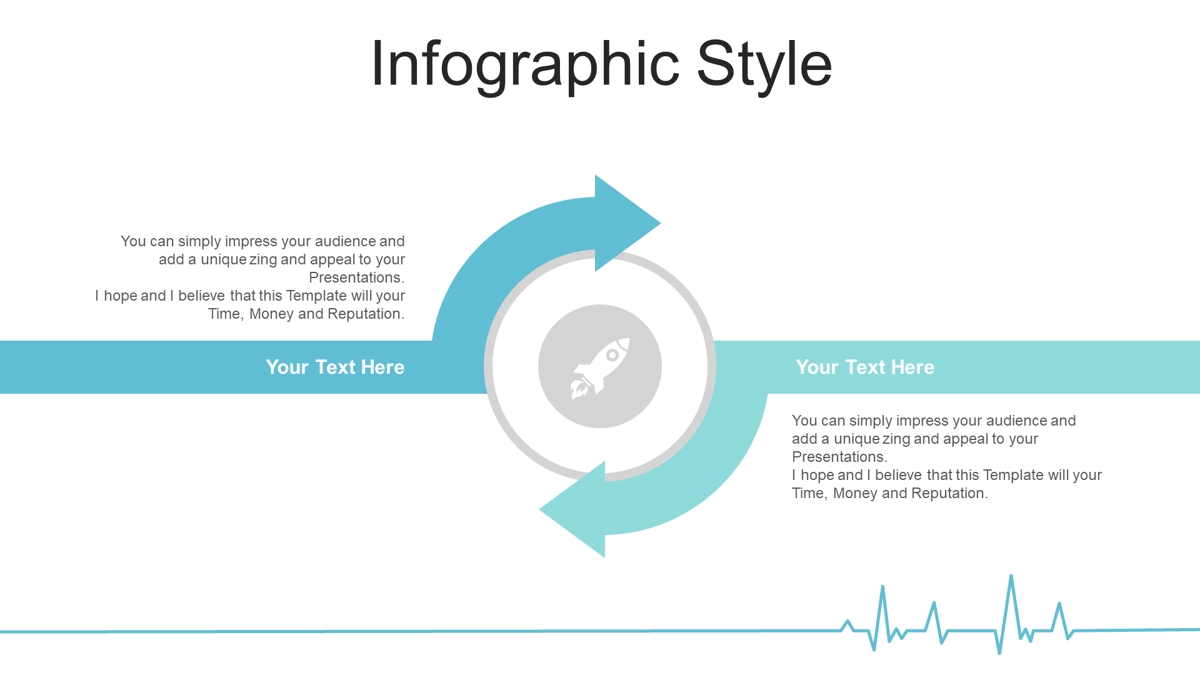 Infographic Style

You can simply impress your audience and add a unique zing and appeal to your Presentations.
I hope and I believe that this Template will your Time, Money and Reputation.

Your Text Here

Your Text Here

You can simply impress your audience and add a unique zing and appeal to your Presentations.
I hope and I believe that this Template will your Time, Money and Reputation.